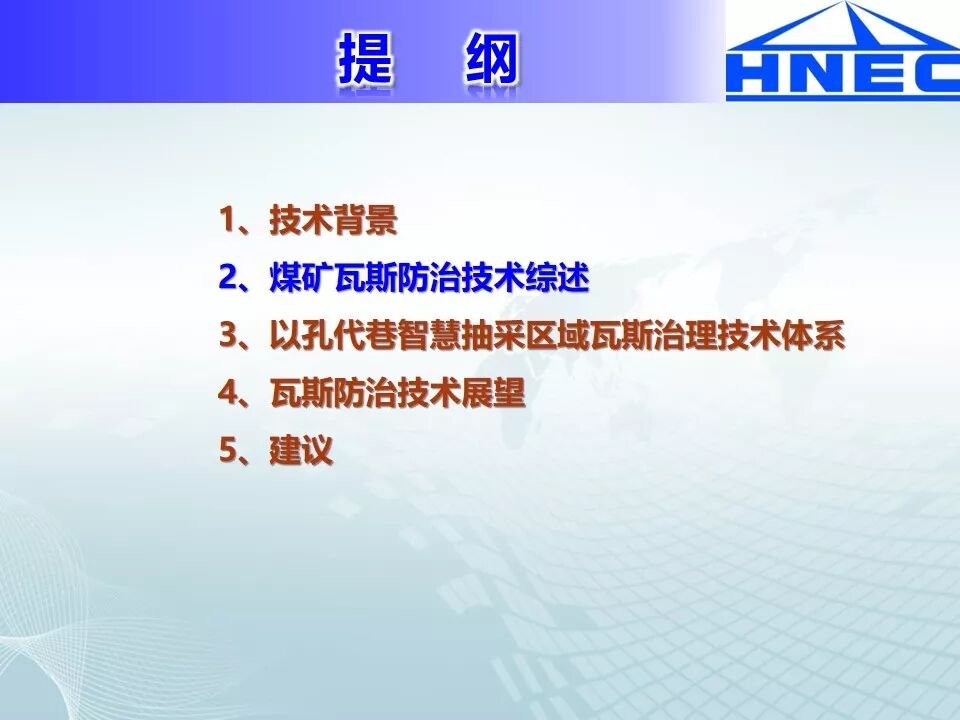 提　纲

HNEC

1、技术背景

2、煤矿瓦斯防治技术综述

3、以孔代巷智慧抽采区域瓦斯治理技术体系

4、瓦斯防治技术展望

5、建议